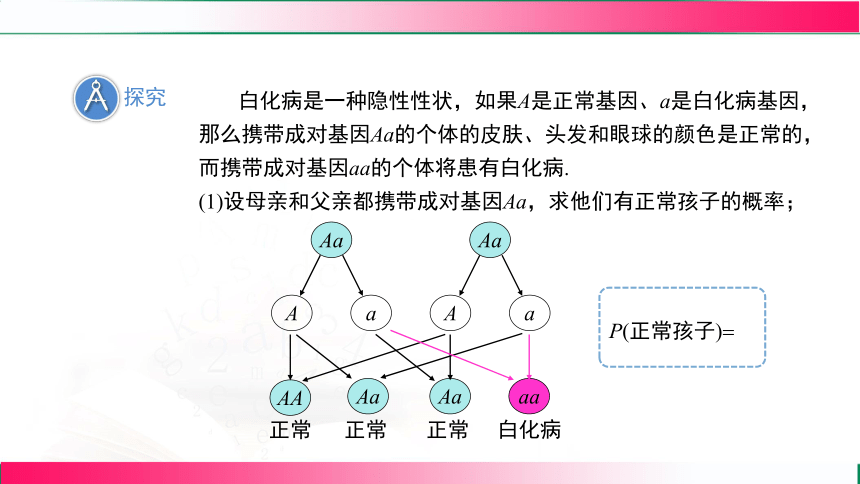 探究

白化病是一种隐性性状，如果$A$是正常基因、$a$是白化病基因，那么携带成对基因$Aa$的个体的皮肤、头发和眼球的颜色是正常的，而携带成对基因$aa$的个体将患有白化病.

(1)设母亲和父亲都携带成对基因$Aa$，求他们有正常孩子的概率；

$Aa$ $Aa$

$A$ $a$ $A$ $a$

$AA$ $Aa$ $Aa$ $aa$

正常 正常 正常 白化病

$P$(正常孩子)=